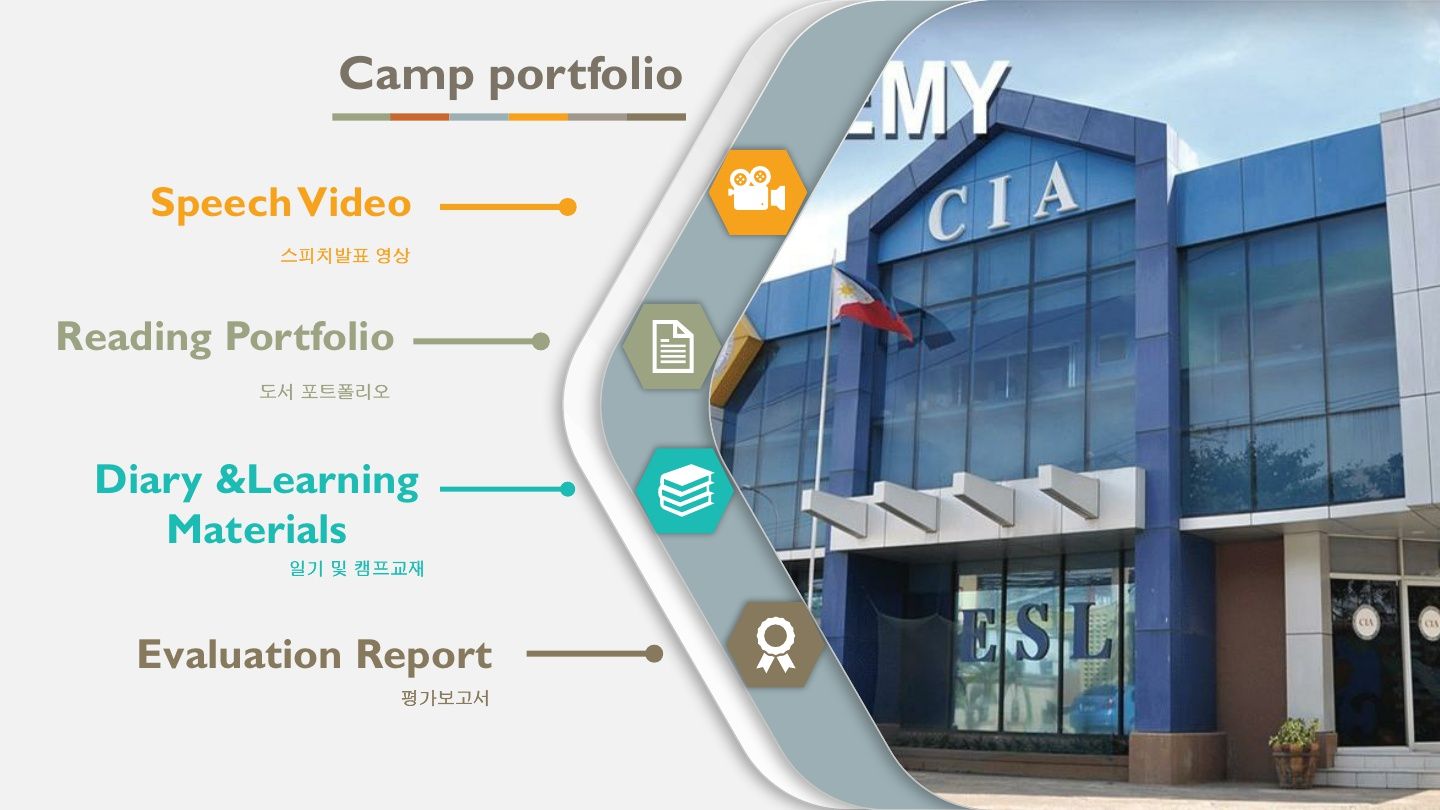 Camp portfolio

Speech Video
스피치발표 영상

Reading Portfolio
도서 포트폴리오

Diary &Learning Materials
일기 및 캠프교재

Evaluation Report
평가보고서

EMY

CIA

ESL

CIA

CIA